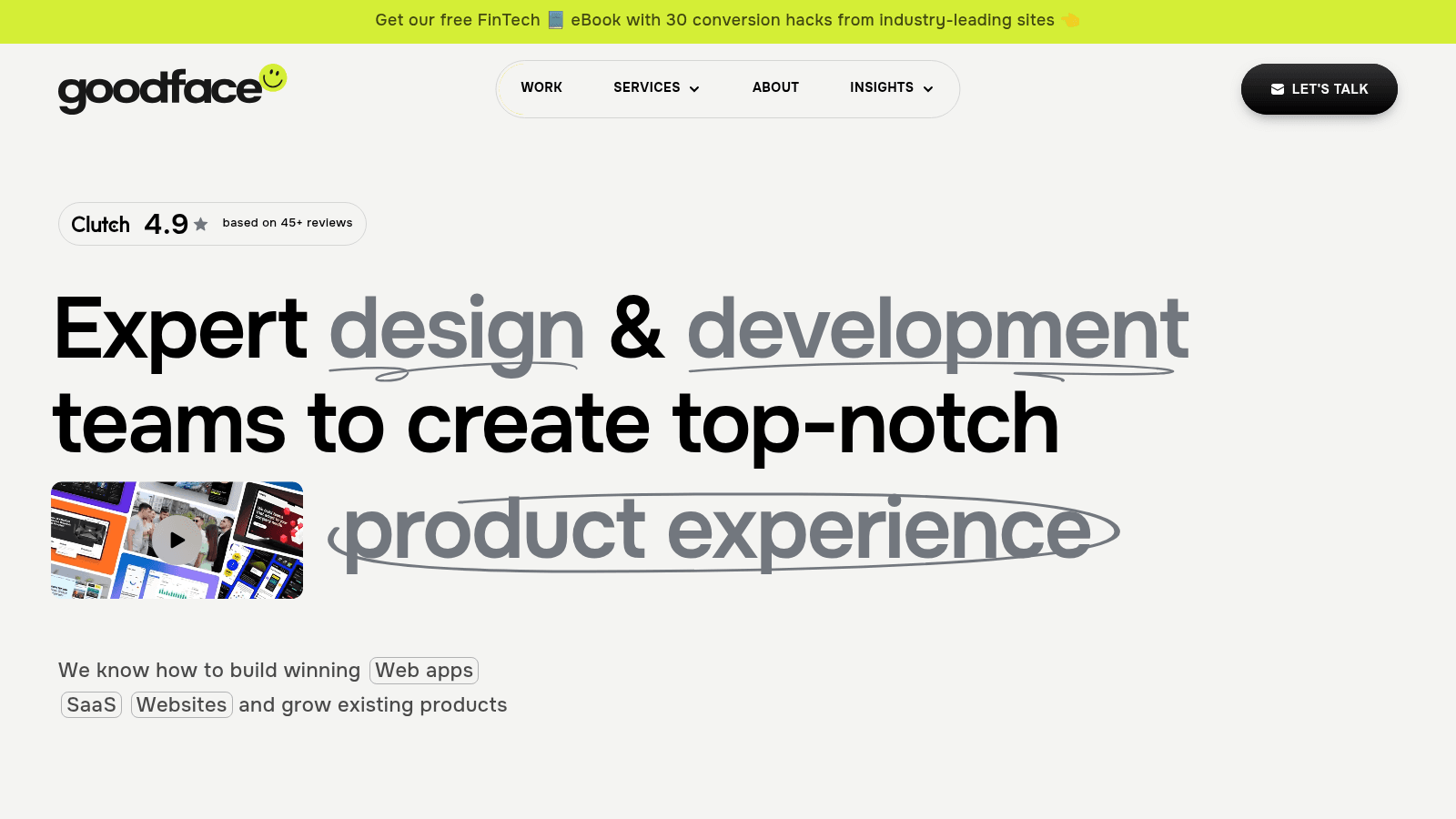 Get our free FinTech 📘 eBook with 30 conversion hacks from industry-leading sites 👈

goodface

WORK SERVICES ABOUT INSIGHTS

LET'S TALK

Clutch 4.9 ★ based on 45+ reviews

Expert design & development teams to create top-notch product experience

We know how to build winning Web apps SaaS Websites and grow existing products